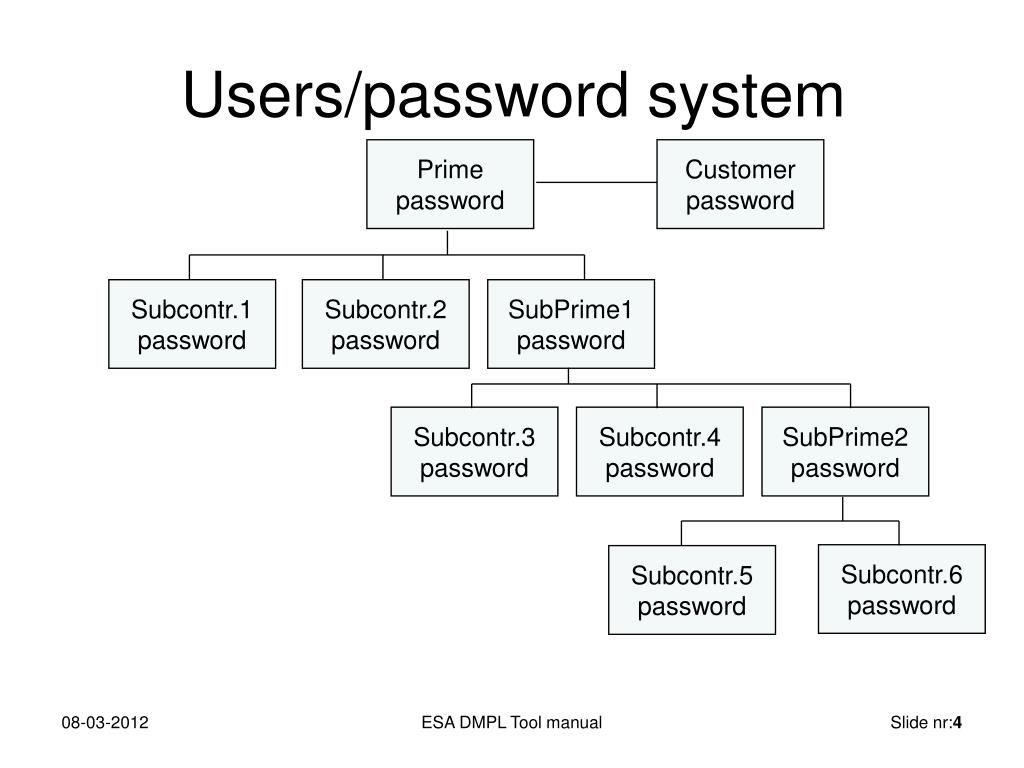 Users/password system

Prime password

Customer password

Subcontr.1 password

Subcontr.2 password

SubPrime1 password

Subcontr.3 password

Subcontr.4 password

SubPrime2 password

Subcontr.5 password

Subcontr.6 password

08-03-2012

ESA DMPL Tool manual

Slide nr:4